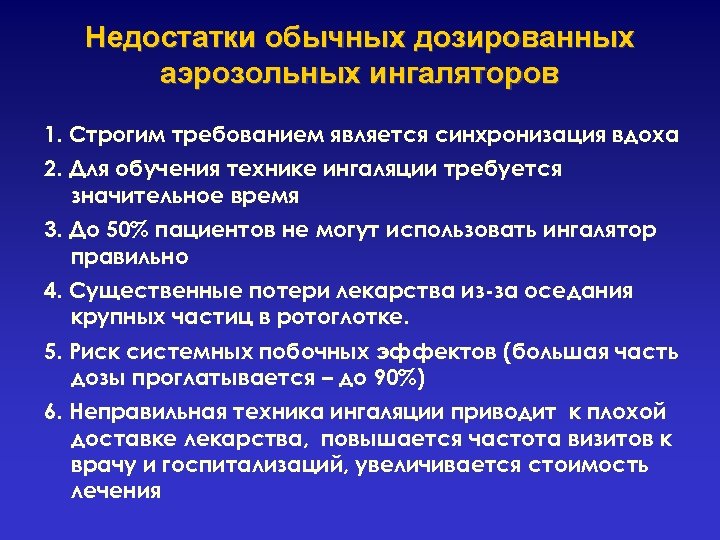 Недостатки обычных дозированных аэрозольных ингаляторов

1. Строгим требованием является синхронизация вдоха

2. Для обучения технике ингаляции требуется значительное время

3. До 50% пациентов не могут использовать ингалятор правильно

4. Существенные потери лекарства из-за оседания крупных частиц в ротоглотке.

5. Риск системных побочных эффектов (большая часть дозы проглатывается – до 90%)

6. Неправильная техника ингаляции приводит к плохой доставке лекарства, повышается частота визитов к врачу и госпитализаций, увеличивается стоимость лечения